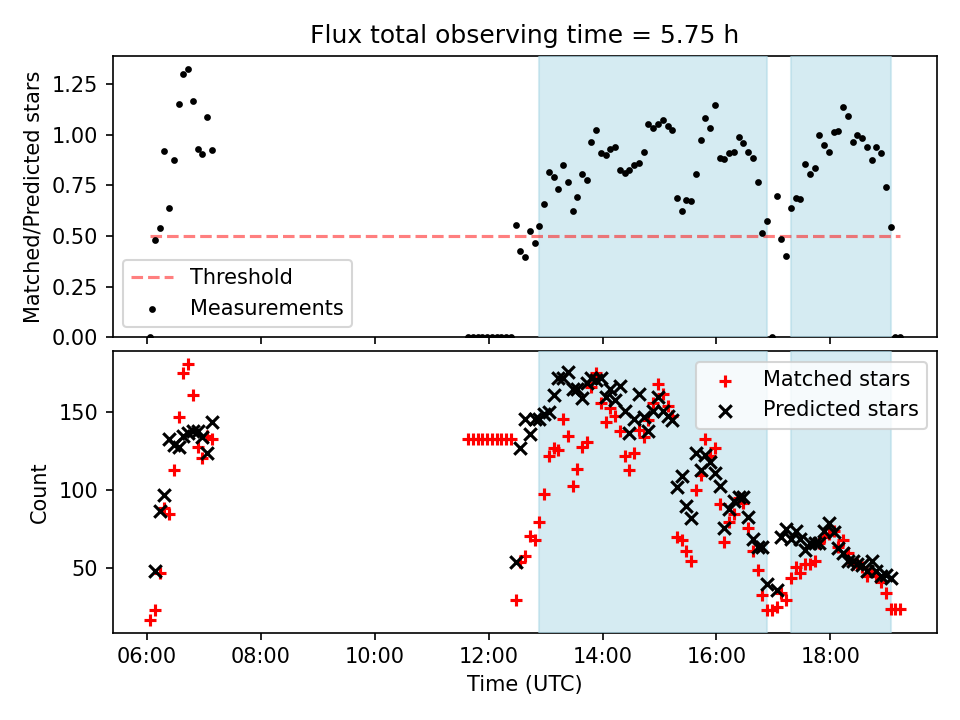 Flux total observing time = 5.75 h

Matched/Predicted stars

1.25
1.00
0.75
0.50
0.25
0.00

Threshold
Measurements

Count

150
100
50

Matched stars
Predicted stars

06:00
08:00
10:00
12:00
14:00
16:00
18:00

Time (UTC)